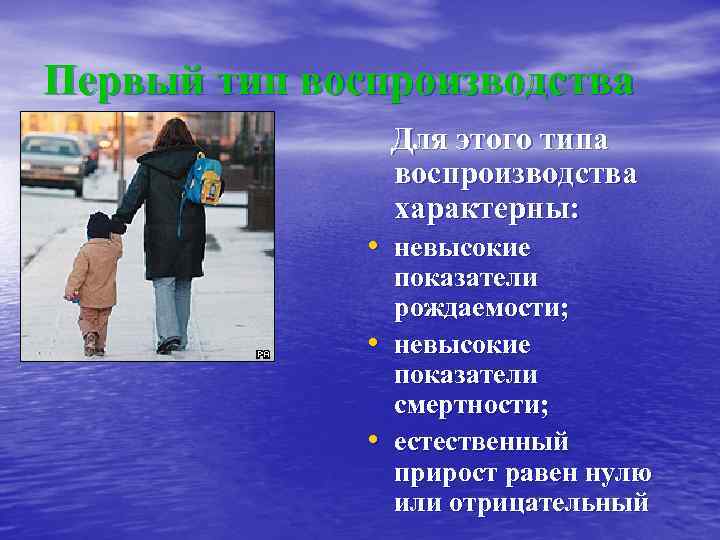 Первый тип воспроизводства

PA

Для этого типа воспроизводства характерны:

• невысокие показатели рождаемости;
• невысокие показатели смертности;
• естественный прирост равен нулю или отрицательный